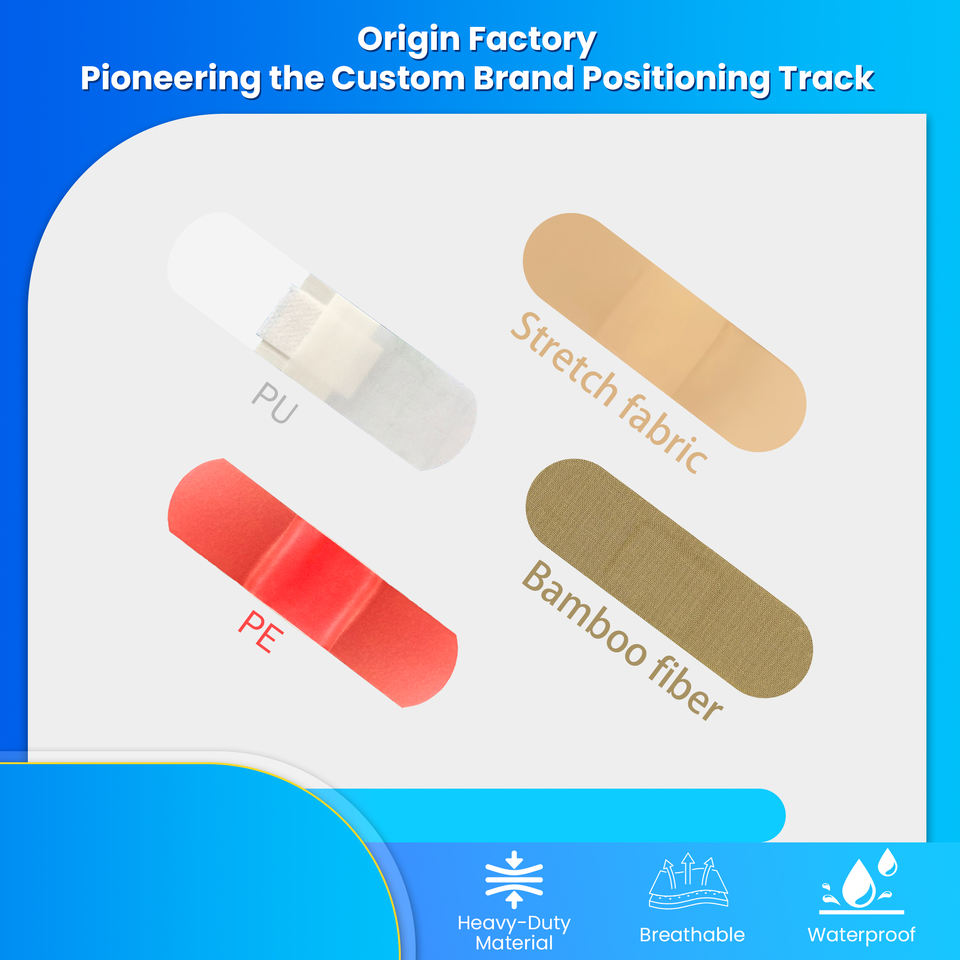 Origin Factory
Pioneering the Custom Brand Positioning Track

PU

Stretch fabric

PE

Bamboo fiber

Heavy-Duty Material

Breathable

Waterproof